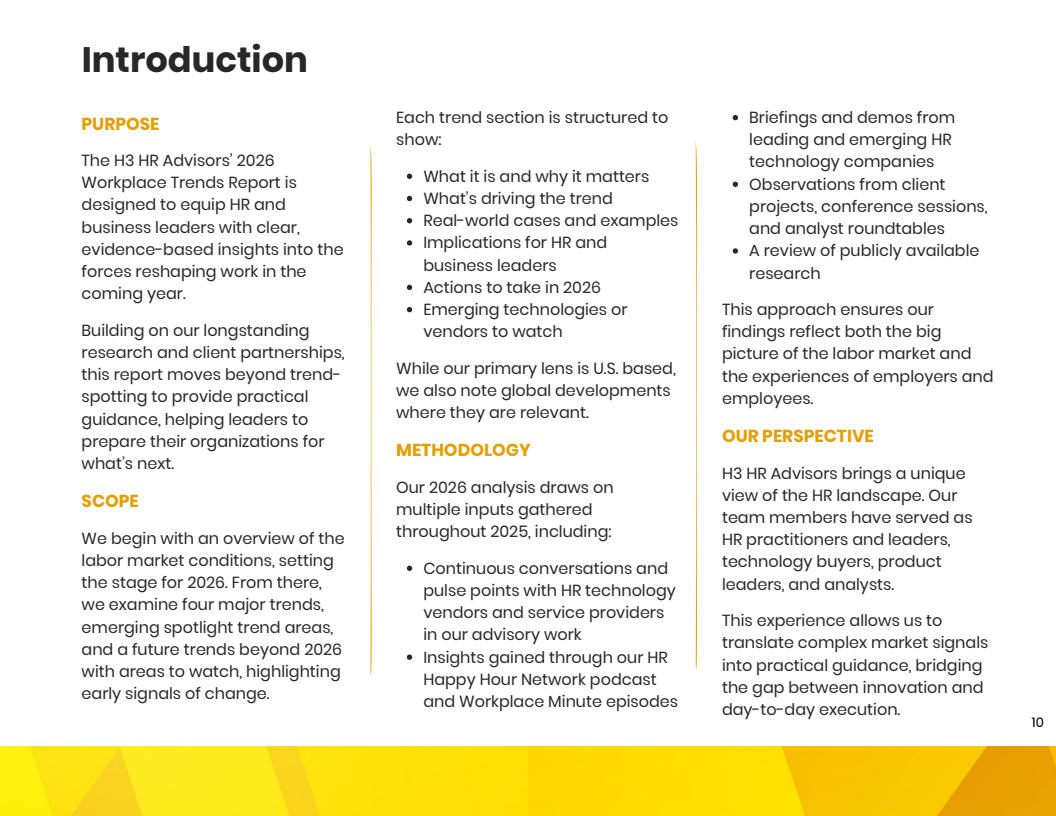 Introduction

PURPOSE

The H3 HR Advisors' 2026 Workplace Trends Report is designed to equip HR and business leaders with clear, evidence-based insights into the forces reshaping work in the coming year.

Building on our longstanding research and client partnerships, this report moves beyond trend-spotting to provide practical guidance, helping leaders to prepare their organizations for what's next.

SCOPE

We begin with an overview of the labor market conditions, setting the stage for 2026. From there, we examine four major trends, emerging spotlight trend areas, and a future trends beyond 2026 with areas to watch, highlighting early signals of change.

Each trend section is structured to show:

- What it is and why it matters
- What's driving the trend
- Real-world cases and examples
- Implications for HR and business leaders
- Actions to take in 2026
- Emerging technologies or vendors to watch

While our primary lens is U.S. based, we also note global developments where they are relevant.

METHODOLOGY

Our 2026 analysis draws on multiple inputs gathered throughout 2025, including:

- Continuous conversations and pulse points with HR technology vendors and service providers in our advisory work
- Insights gained through our HR Happy Hour Network podcast and Workplace Minute episodes
- Briefings and demos from leading and emerging HR technology companies
- Observations from client projects, conference sessions, and analyst roundtables
- A review of publicly available research

This approach ensures our findings reflect both the big picture of the labor market and the experiences of employers and employees.

OUR PERSPECTIVE

H3 HR Advisors brings a unique view of the HR landscape. Our team members have served as HR practitioners and leaders, technology buyers, product leaders, and analysts.

This experience allows us to translate complex market signals into practical guidance, bridging the gap between innovation and day-to-day execution.

10